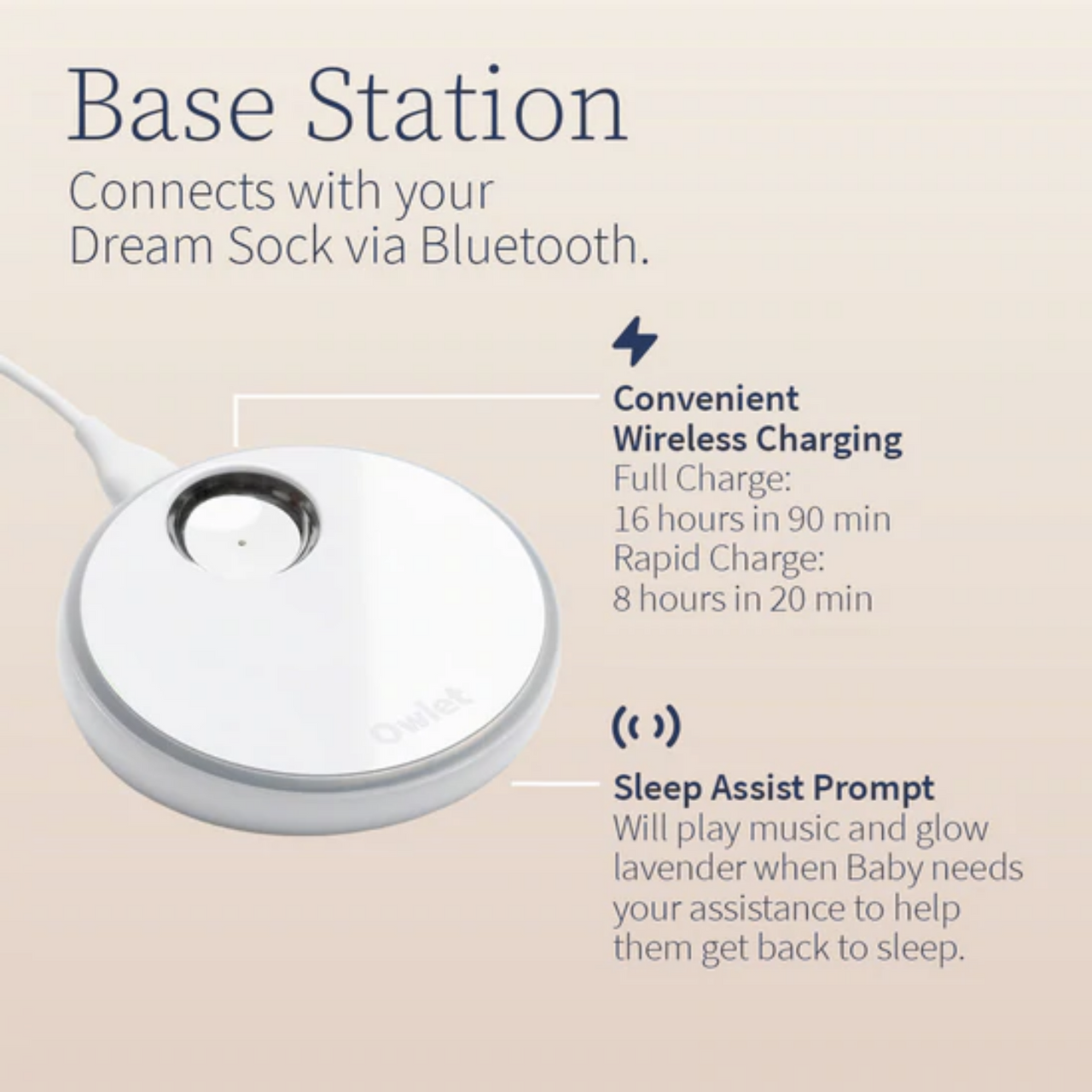 Base Station

Connects with your Dream Sock via Bluetooth.

Convenient Wireless Charging
Full Charge:
16 hours in 90 min
Rapid Charge:
8 hours in 20 min

Owlet

Sleep Assist Prompt
Will play music and glow lavender when Baby needs your assistance to help them get back to sleep.